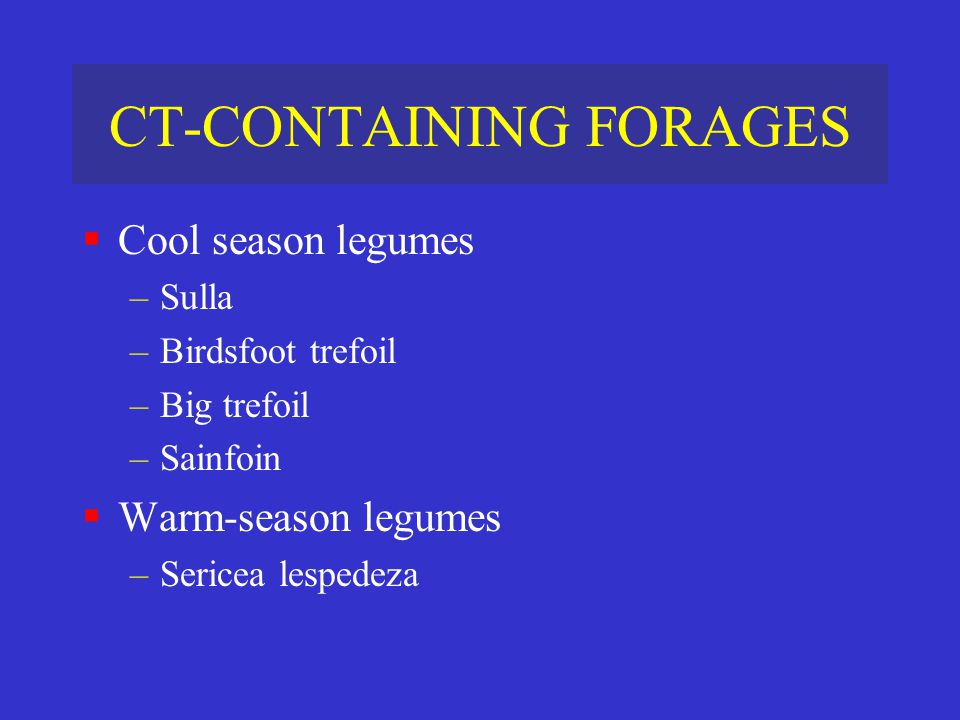 CT-CONTAINING FORAGES

▪ Cool season legumes
– Sulla
– Birdsfoot trefoil
– Big trefoil
– Sainfoin

▪ Warm-season legumes
– Sericea lespedeza